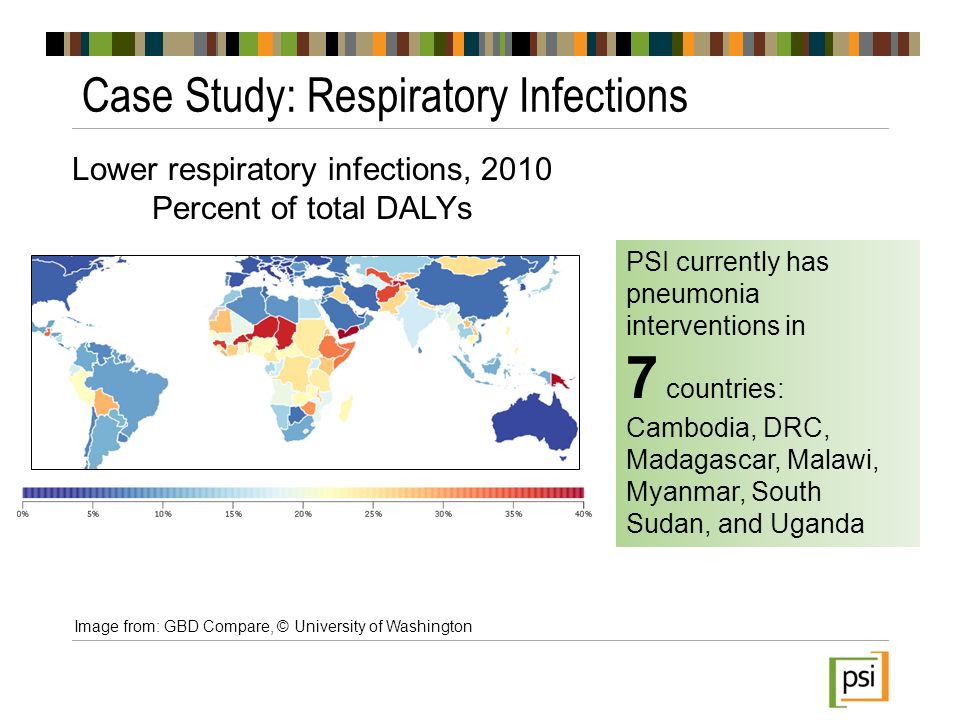 Case Study: Respiratory Infections

Lower respiratory infections, 2010
Percent of total DALYs

0% 5% 10% 15% 20% 25% 30% 35% 40%

PSI currently has pneumonia interventions in

7 countries:
Cambodia, DRC, Madagascar, Malawi, Myanmar, South Sudan, and Uganda

Image from: GBD Compare, © University of Washington

psi